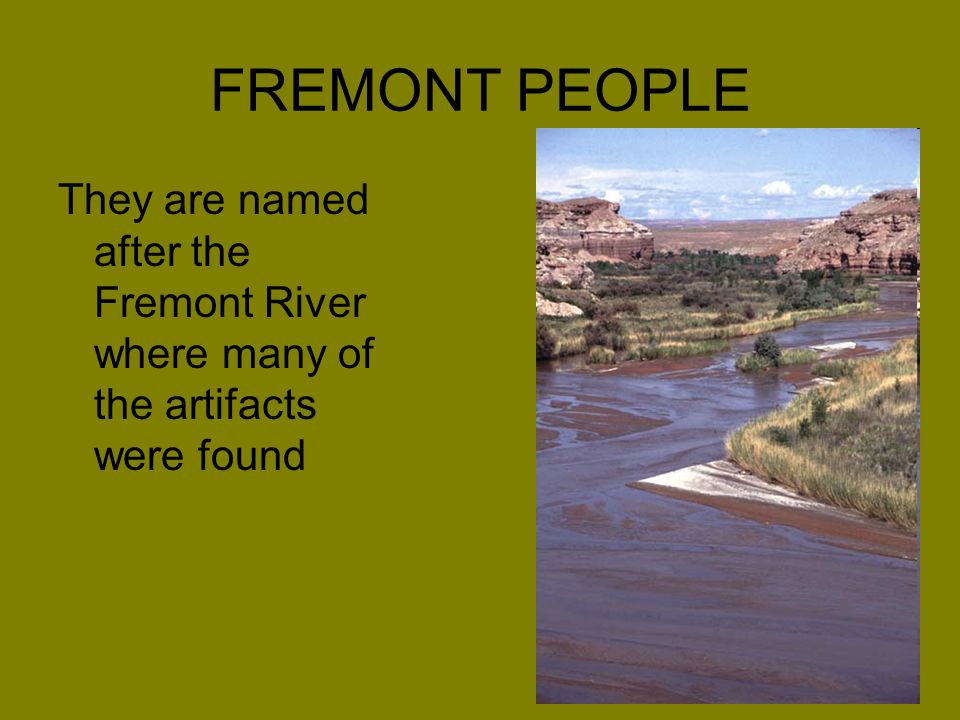 FREMONT PEOPLE

They are named after the Fremont River where many of the artifacts were found